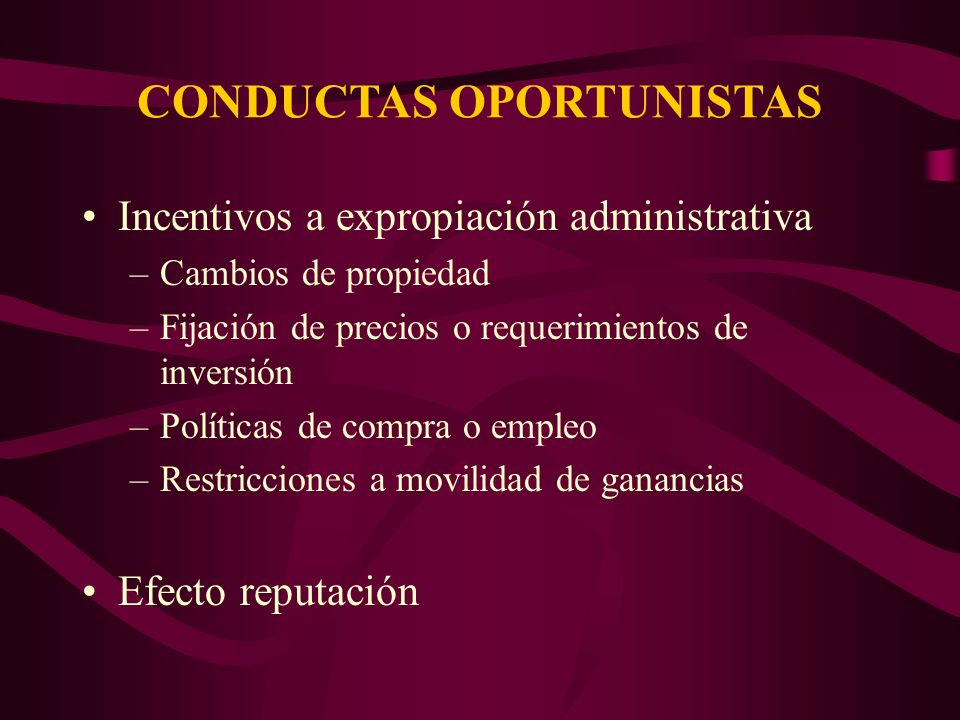 CONDUCTAS OPORTUNISTAS

• Incentivos a expropiación administrativa
– Cambios de propiedad
– Fijación de precios o requerimientos de inversión
– Políticas de compra o empleo
– Restricciones a movilidad de ganancias

• Efecto reputación